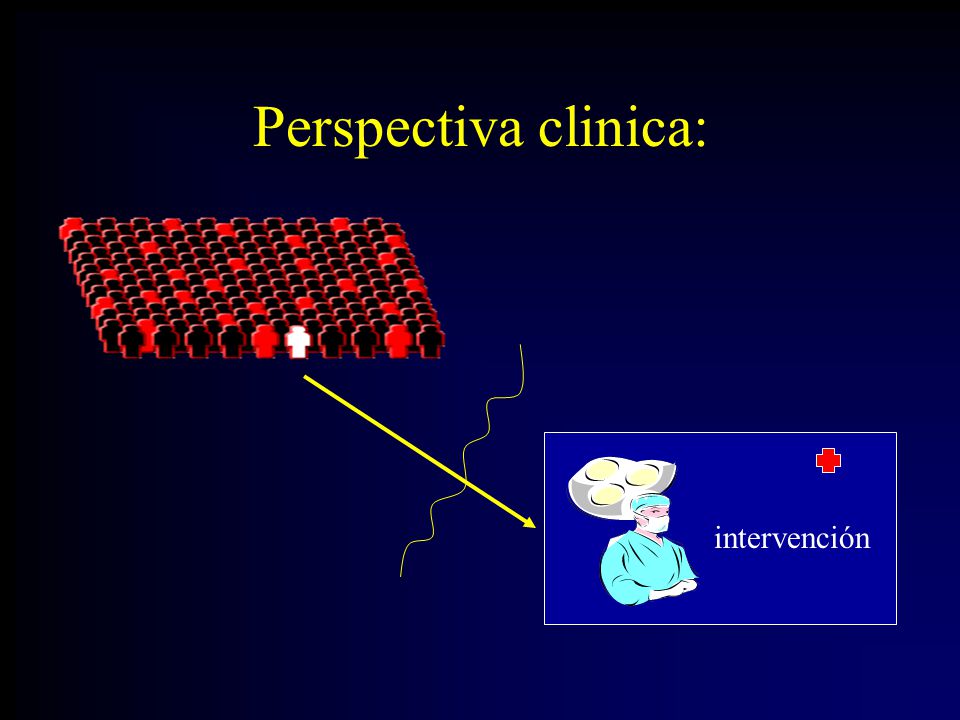 Perspectiva clinica:

intervención